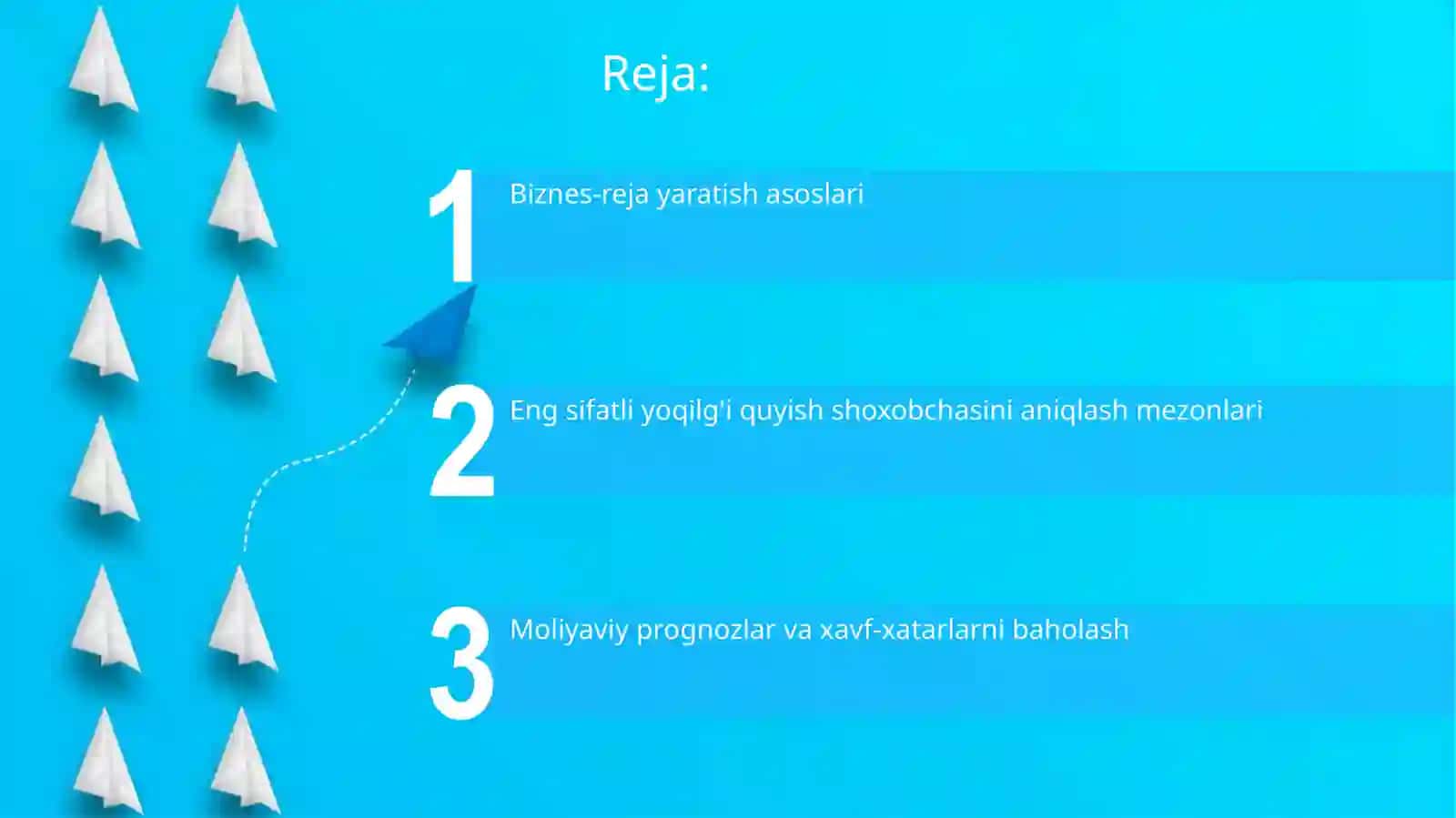 Reja:

1 Biznes-reja yaratish asoslari

2 Eng sifatli yoqilg'i quyish shoxobchasini aniqlash mezonlari

3 Moliyaviy prognozlar va xavf-xatarlarni baholash